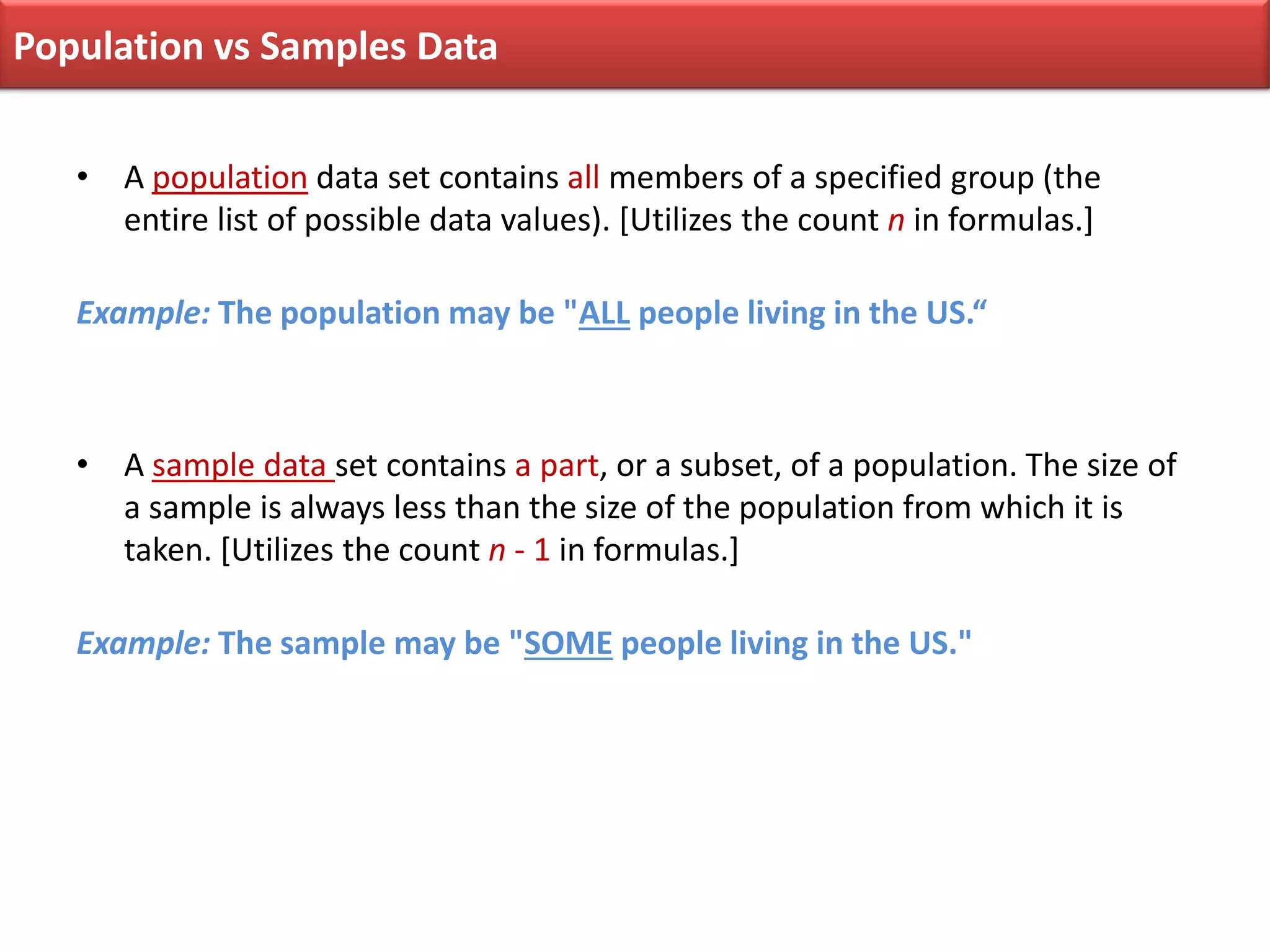 Population vs Samples Data

• A population data set contains all members of a specified group (the entire list of possible data values). [Utilizes the count $n$ in formulas.]

Example: The population may be "ALL people living in the US.“

• A sample data set contains a part, or a subset, of a population. The size of a sample is always less than the size of the population from which it is taken. [Utilizes the count $n - 1$ in formulas.]

Example: The sample may be "SOME people living in the US."